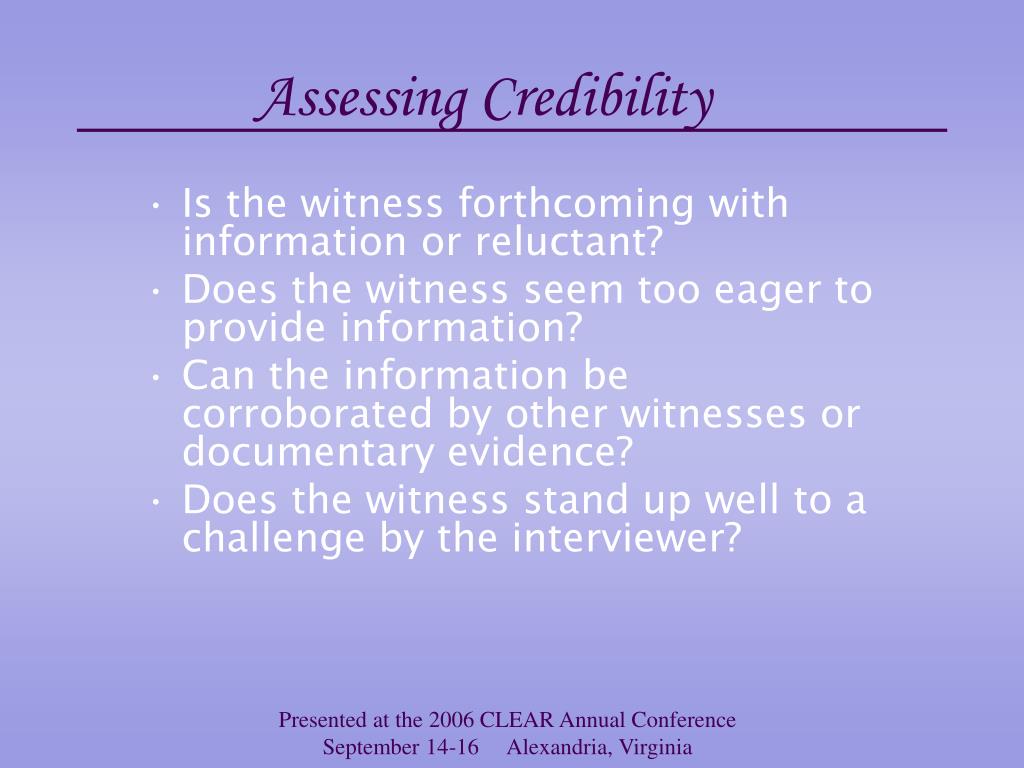 Assessing Credibility

• Is the witness forthcoming with information or reluctant?
• Does the witness seem too eager to provide information?
• Can the information be corroborated by other witnesses or documentary evidence?
• Does the witness stand up well to a challenge by the interviewer?

Presented at the 2006 CLEAR Annual Conference
September 14-16 Alexandria, Virginia